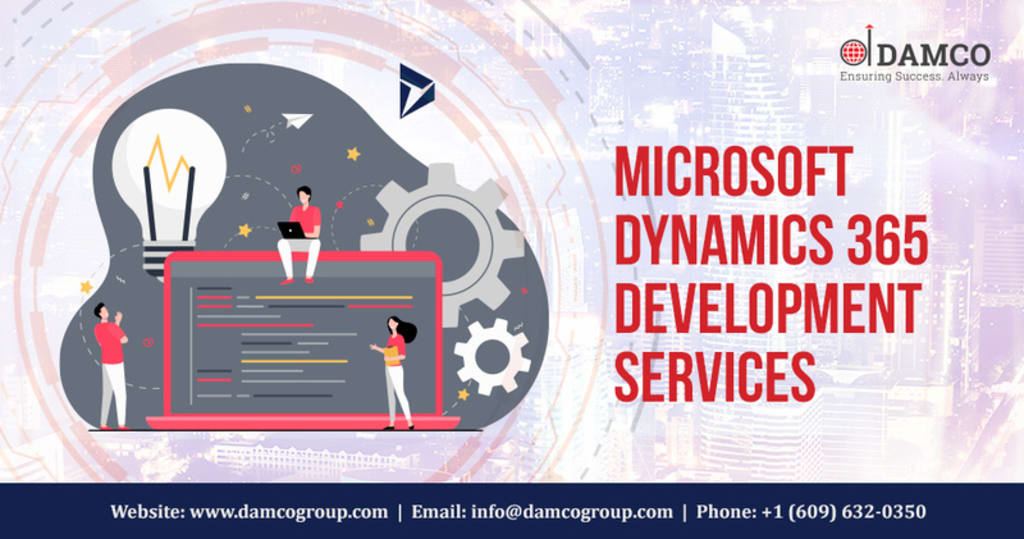 DAMCO
Ensuring Success. Always

MICROSOFT DYNAMICS 365 DEVELOPMENT SERVICES

Website: www.damcogroup.com | Email: info@damcogroup.com | Phone: +1 (609) 632-0350